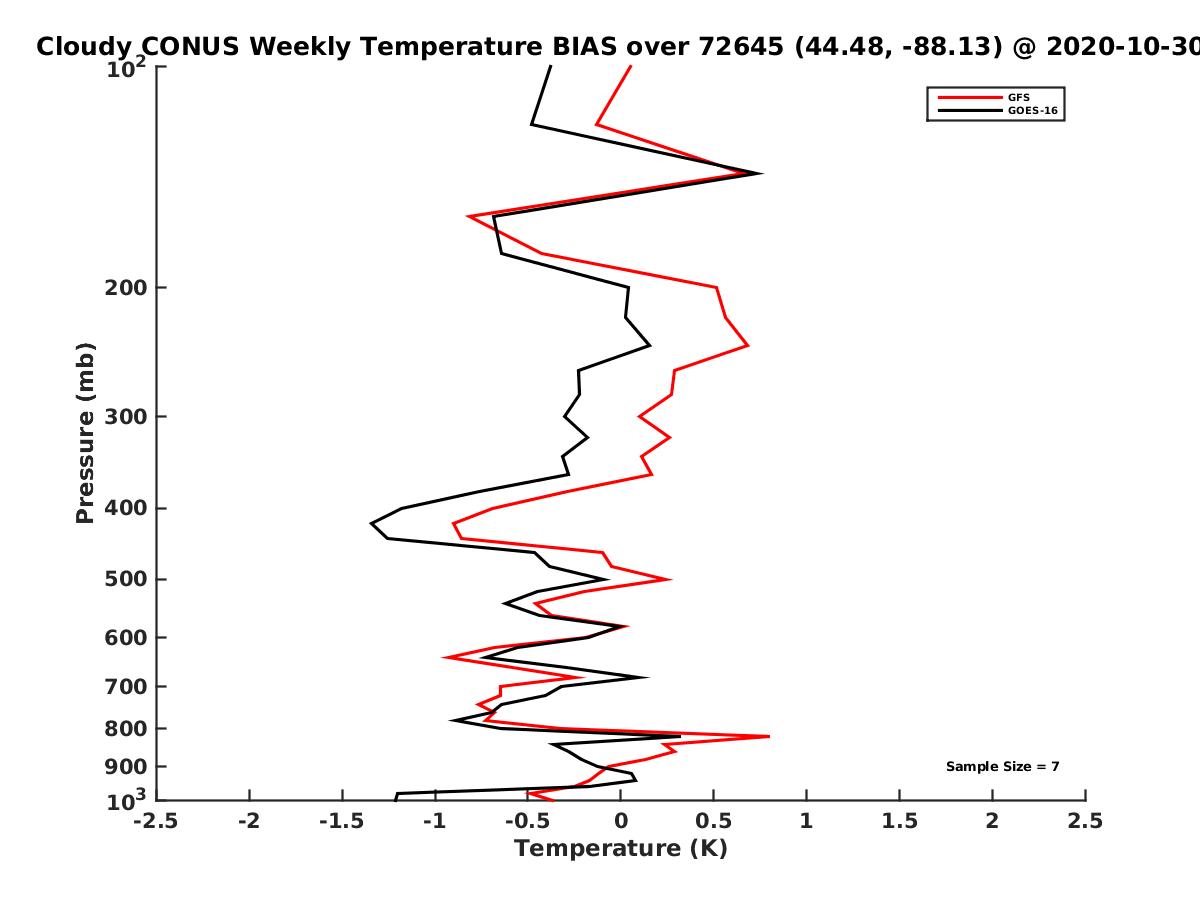 Cloudy CONUS Weekly Temperature BIAS over 72645 (44.48, -88.13) @ 2020-10-30

GFS
GOES-16

Pressure (mb)

$10^2$
200
300
400
500
600
700
800
900
$10^3$

Sample Size = 7

-2.5 -2 -1.5 -1 -0.5 0 0.5 1 1.5 2 2.5
Temperature (K)